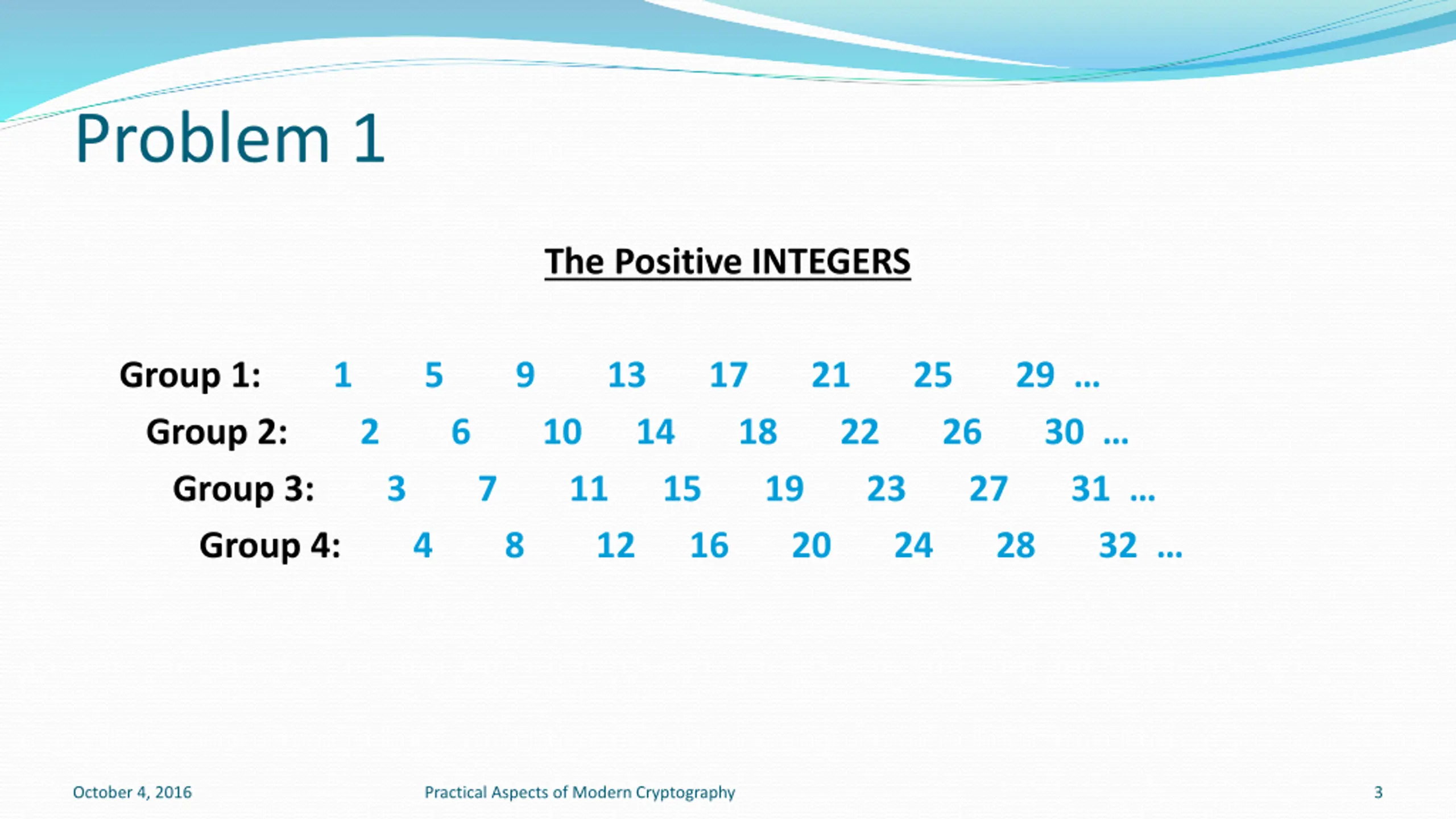 Problem 1

The Positive INTEGERS

Group 1: 1 5 9 13 17 21 25 29 …
Group 2: 2 6 10 14 18 22 26 30 …
Group 3: 3 7 11 15 19 23 27 31 …
Group 4: 4 8 12 16 20 24 28 32 …

October 4, 2016 Practical Aspects of Modern Cryptography 3